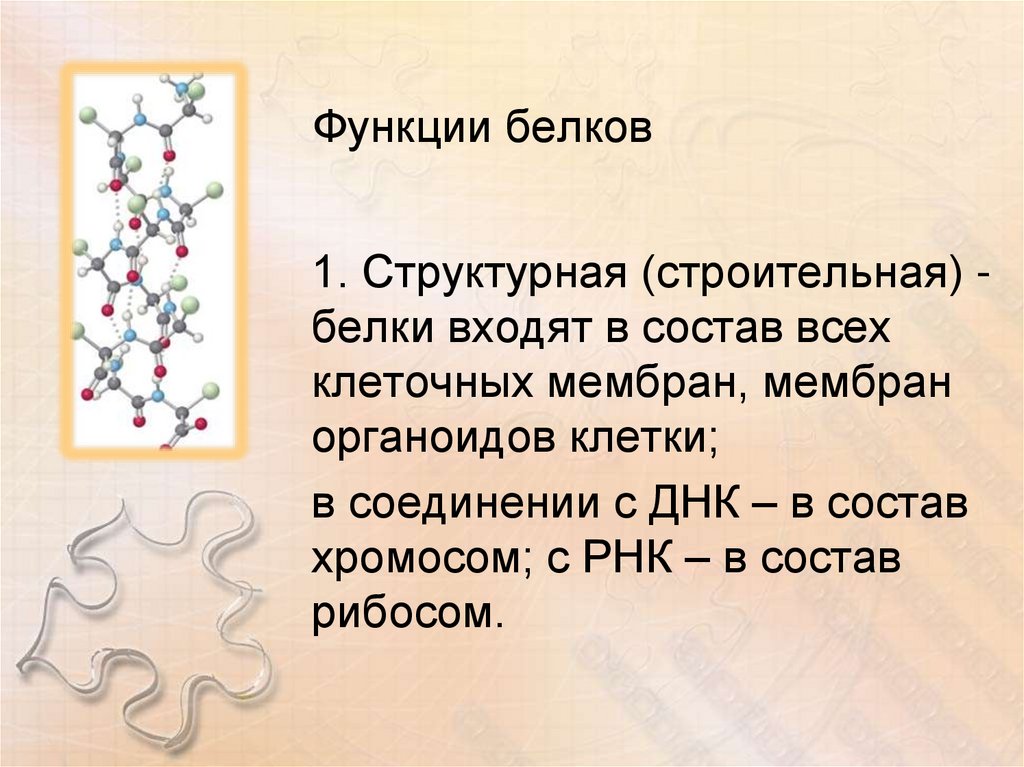 Функции белков

1. Структурная (строительная) - белки входят в состав всех клеточных мембран, мембран органоидов клетки;

в соединении с ДНК – в состав хромосом; с РНК – в состав рибосом.